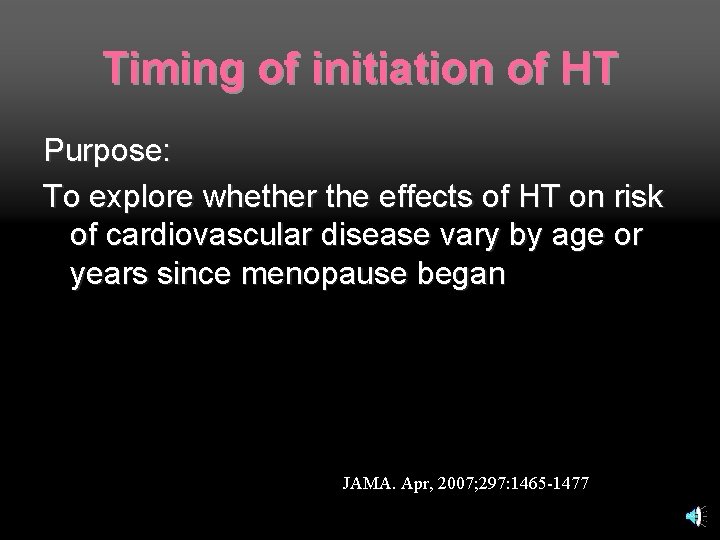 Timing of initiation of HT

Purpose:

To explore whether the effects of HT on risk of cardiovascular disease vary by age or years since menopause began

JAMA. Apr, 2007;297:1465-1477